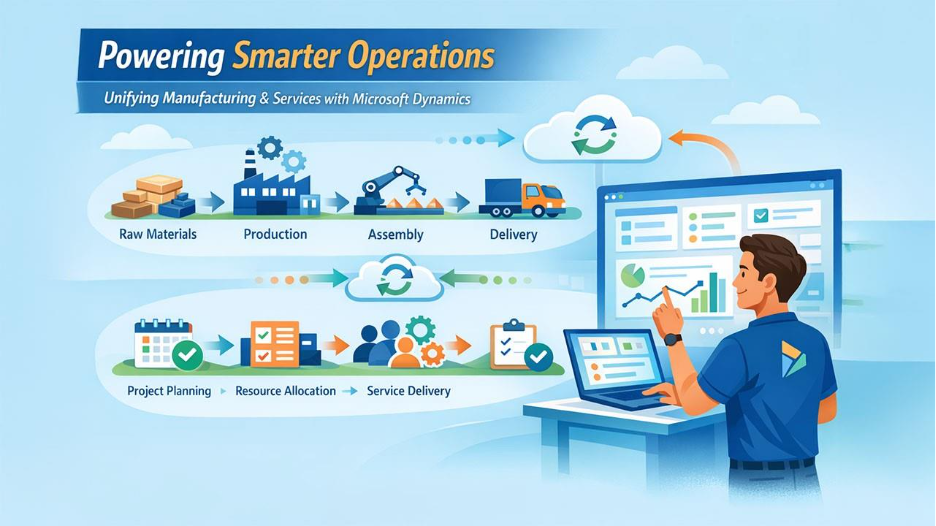 Powering Smarter Operations

Unifying Manufacturing & Services with Microsoft Dynamics

Raw Materials

Production

Assembly

Delivery

Project Planning

Resource Allocation

Service Delivery